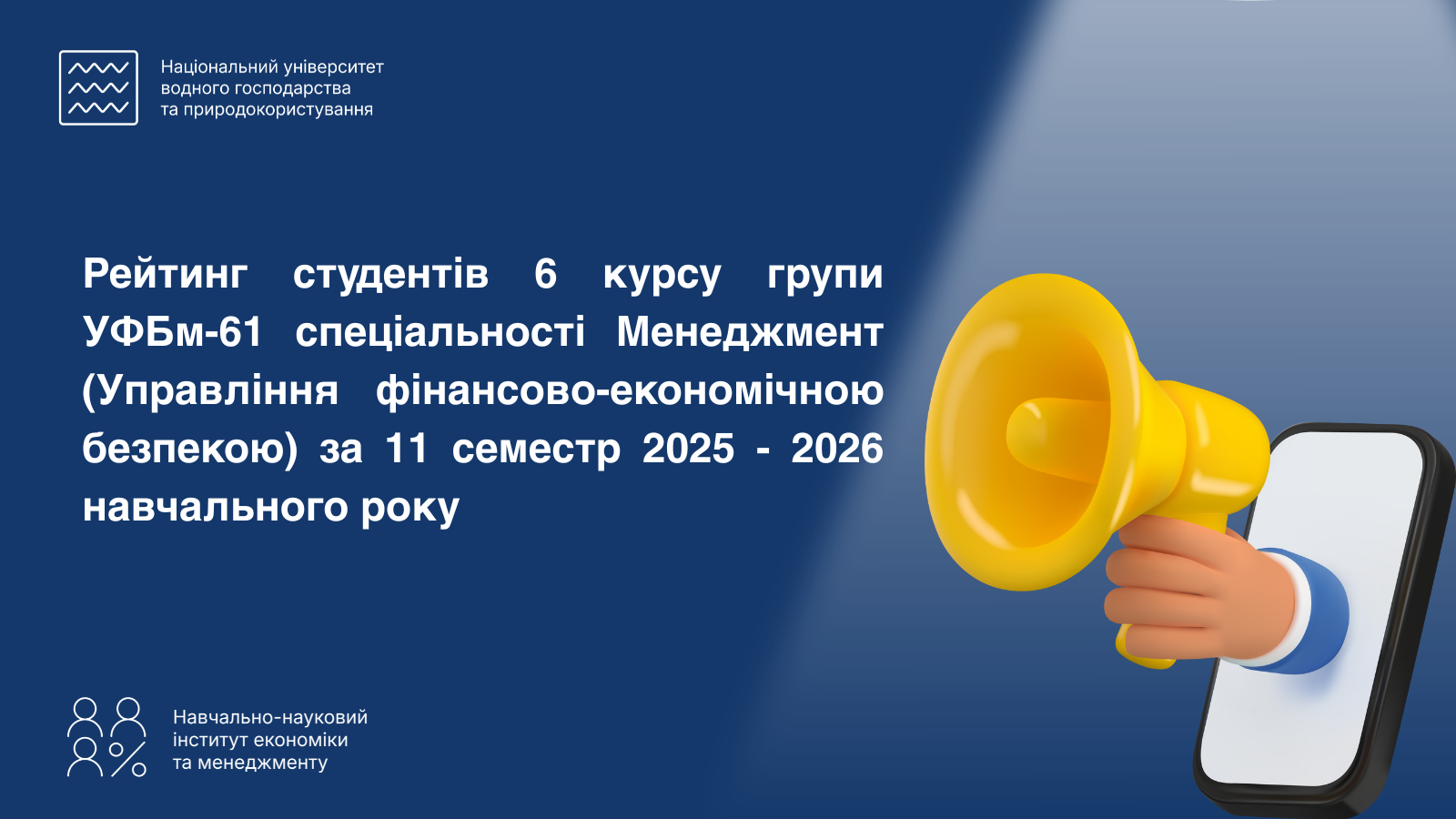 Національний університет водного господарства та природокористування

Рейтинг студентів 6 курсу групи УФБм-61 спеціальності Менеджмент (Управління фінансово-економічною безпекою) за 11 семестр 2025 - 2026 навчального року

Навчально-науковий інститут економіки та менеджменту